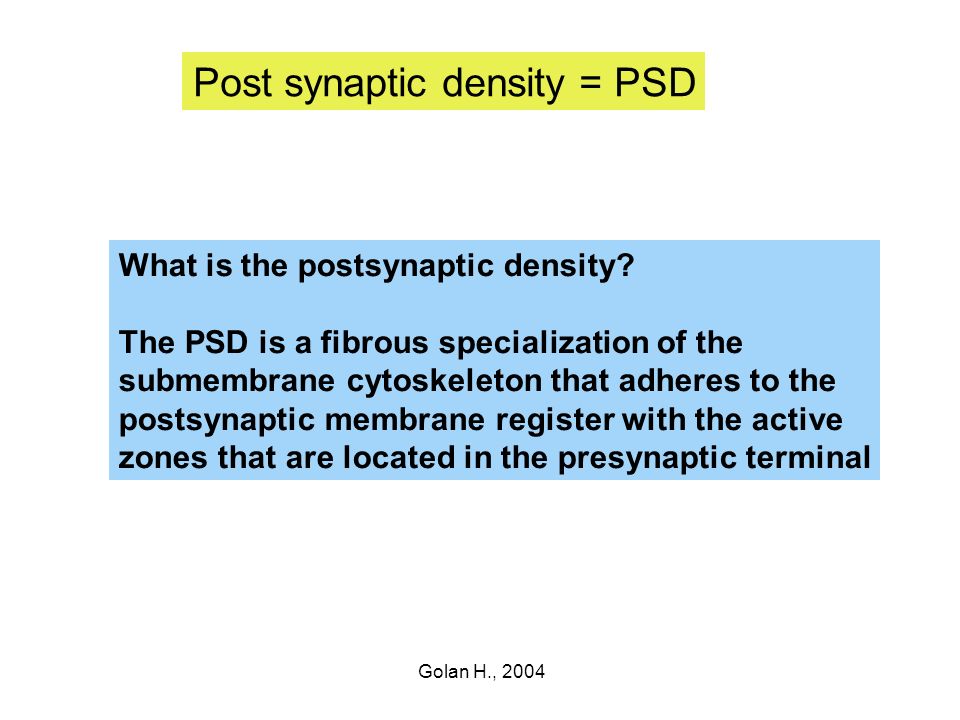 Post synaptic density = PSD

What is the postsynaptic density?

The PSD is a fibrous specialization of the submembrane cytoskeleton that adheres to the postsynaptic membrane register with the active zones that are located in the presynaptic terminal

Golan H., 2004